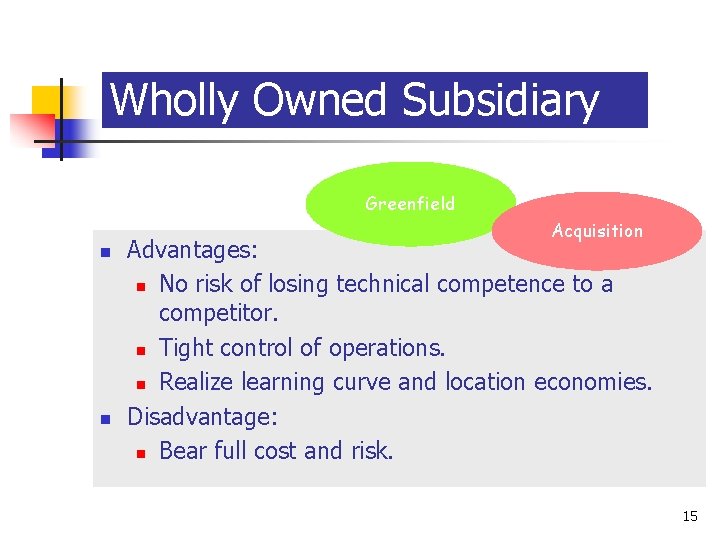 Wholly Owned Subsidiary

Greenfield

Acquisition

- Advantages:
  - No risk of losing technical competence to a competitor.
  - Tight control of operations.
  - Realize learning curve and location economies.
- Disadvantage:
  - Bear full cost and risk.

15